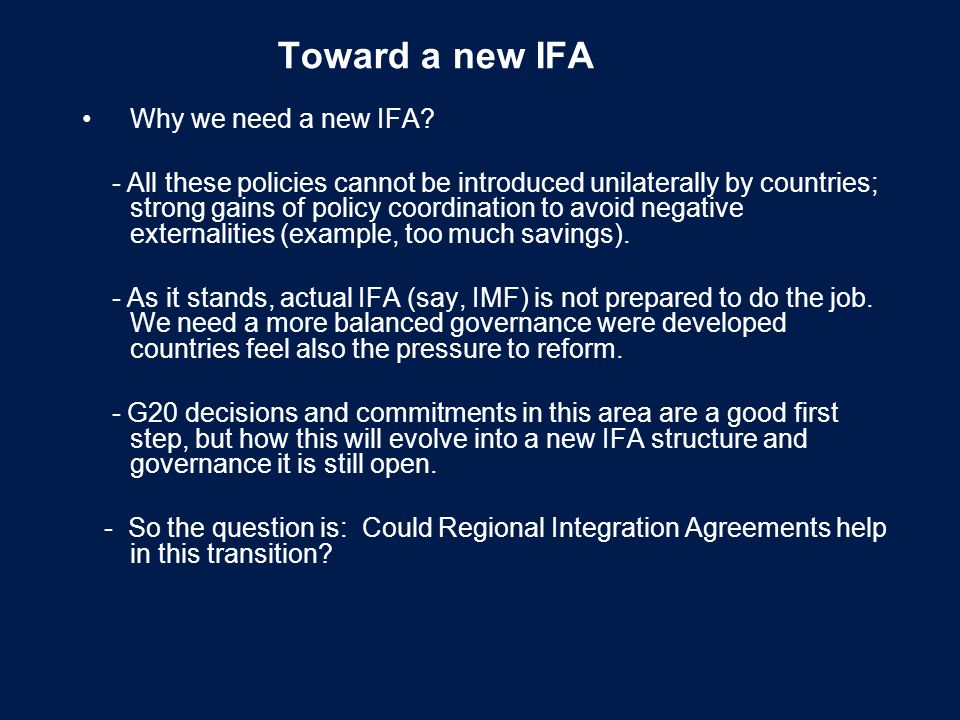 Toward a new IFA

• Why we need a new IFA?

- All these policies cannot be introduced unilaterally by countries; strong gains of policy coordination to avoid negative externalities (example, too much savings).

- As it stands, actual IFA (say, IMF) is not prepared to do the job. We need a more balanced governance were developed countries feel also the pressure to reform.

- G20 decisions and commitments in this area are a good first step, but how this will evolve into a new IFA structure and governance it is still open.

- So the question is: Could Regional Integration Agreements help in this transition?